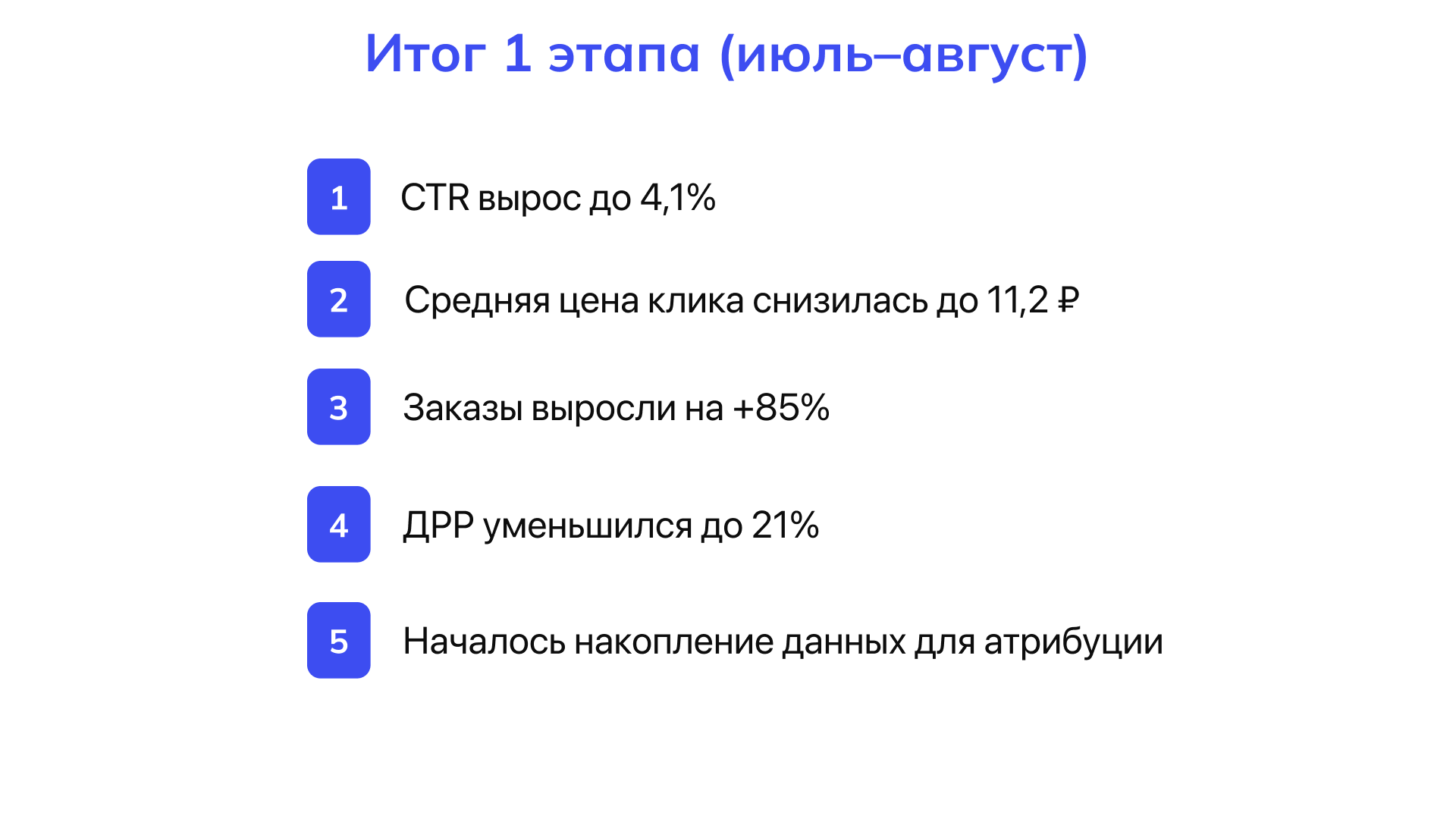 Итог 1 этапа (июль–август)

1 CTR вырос до 4,1%

2 Средняя цена клика снизилась до 11,2 ₽

3 Заказы выросли на +85%

4 ДРР уменьшился до 21%

5 Началось накопление данных для атрибуции